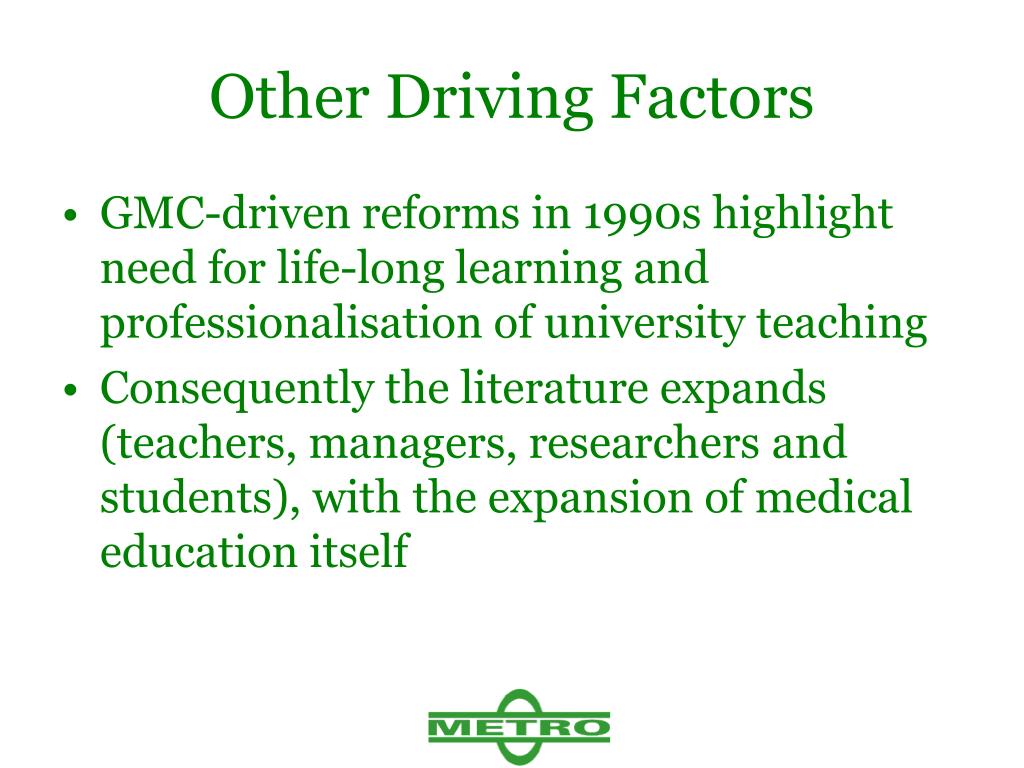 Other Driving Factors

• GMC-driven reforms in 1990s highlight need for life-long learning and professionalisation of university teaching
• Consequently the literature expands (teachers, managers, researchers and students), with the expansion of medical education itself

METRO